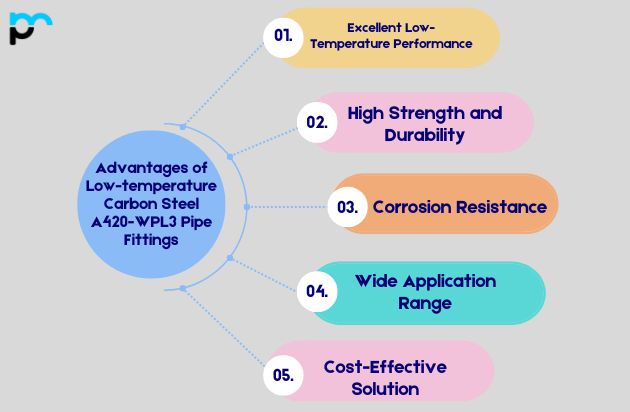 Advantages of Low-temperature Carbon Steel A420-WPL3 Pipe Fittings

01. Excellent Low-Temperature Performance

02. High Strength and Durability

03. Corrosion Resistance

04. Wide Application Range

05. Cost-Effective Solution